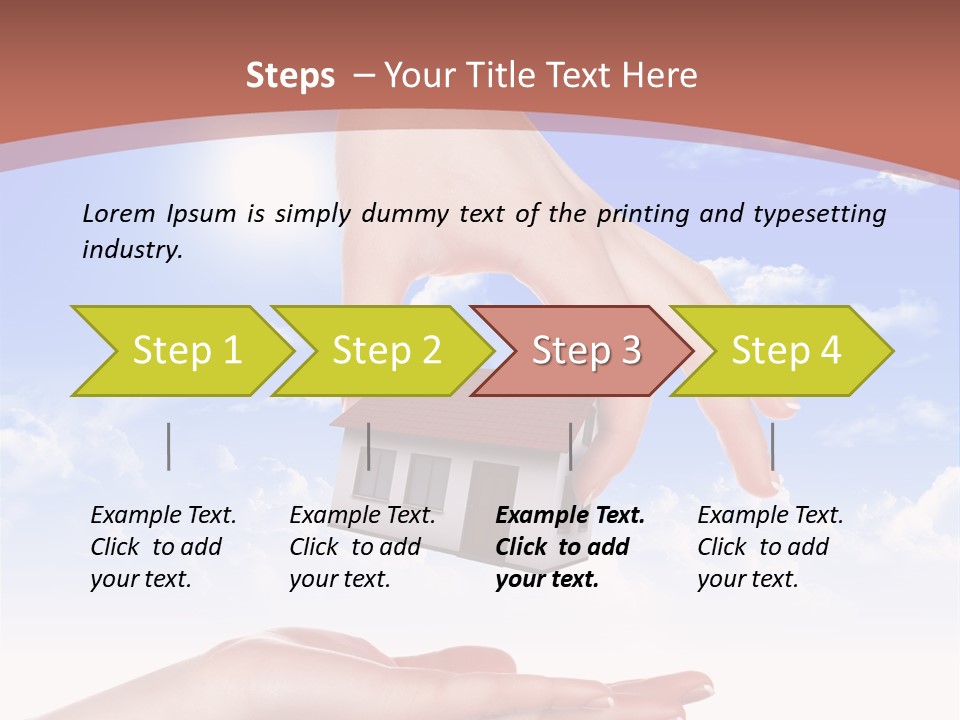 Steps – Your Title Text Here

Lorem Ipsum is simply dummy text of the printing and typesetting industry.

Step 1

Step 2

Step 3

Step 4

Example Text. Click to add your text.

Example Text. Click to add your text.

Example Text. Click to add your text.

Example Text. Click to add your text.